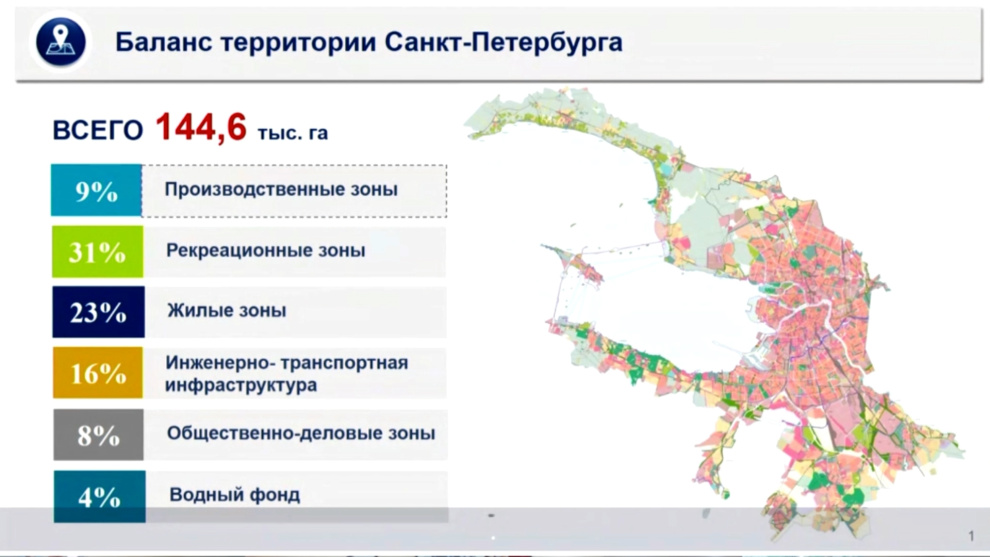 Баланс территории Санкт-Петербурга

ВСЕГО 144,6 тыс. га

9% Производственные зоны

31% Рекреационные зоны

23% Жилые зоны

16% Инженерно- транспортная инфраструктура

8% Общественно-деловые зоны

4% Водный фонд

1